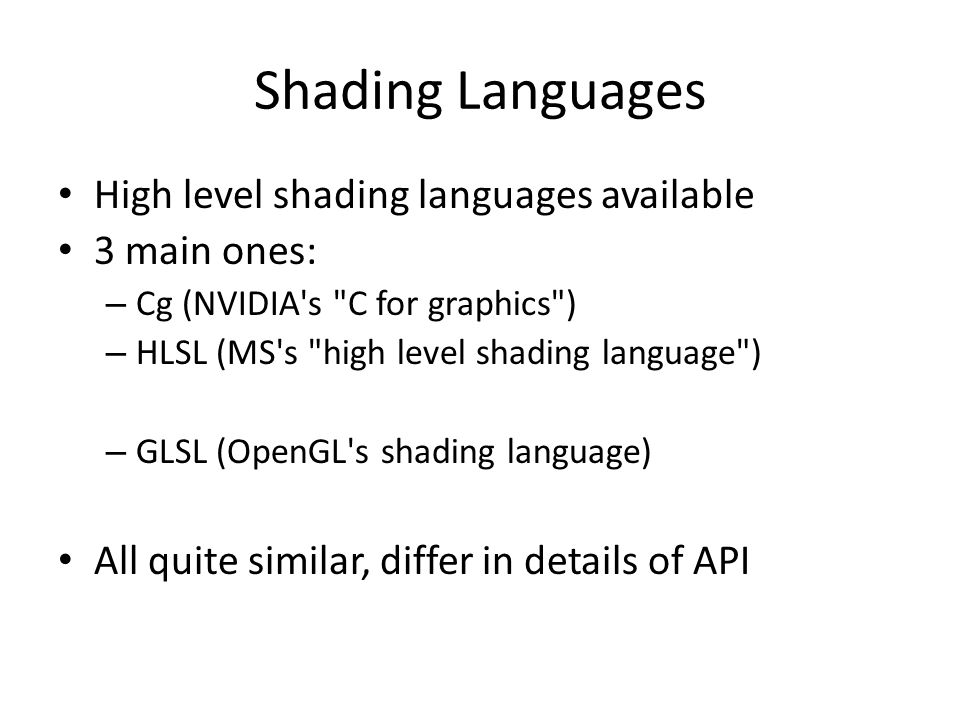 Shading Languages

• High level shading languages available
• 3 main ones:
– Cg (NVIDIA's "C for graphics")
– HLSL (MS's "high level shading language")

– GLSL (OpenGL's shading language)

• All quite similar, differ in details of API